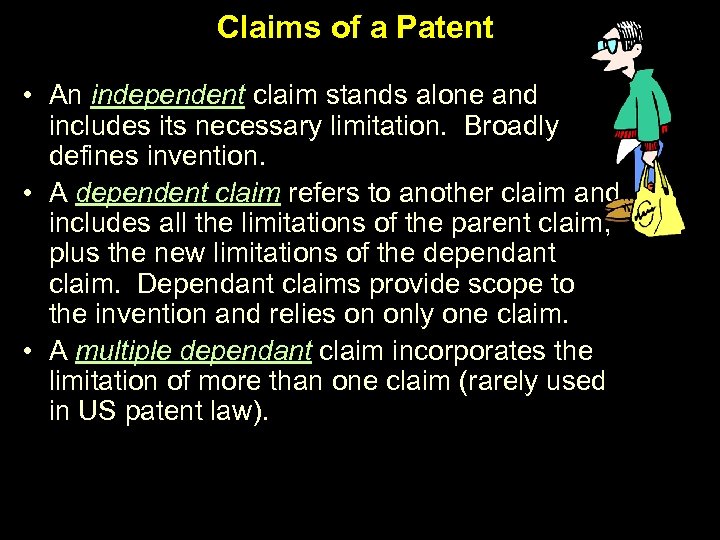 Claims of a Patent

• An independent claim stands alone and includes its necessary limitation. Broadly defines invention.

• A dependent claim refers to another claim and includes all the limitations of the parent claim, plus the new limitations of the dependant claim. Dependant claims provide scope to the invention and relies on only one claim.

• A multiple dependant claim incorporates the limitation of more than one claim (rarely used in US patent law).